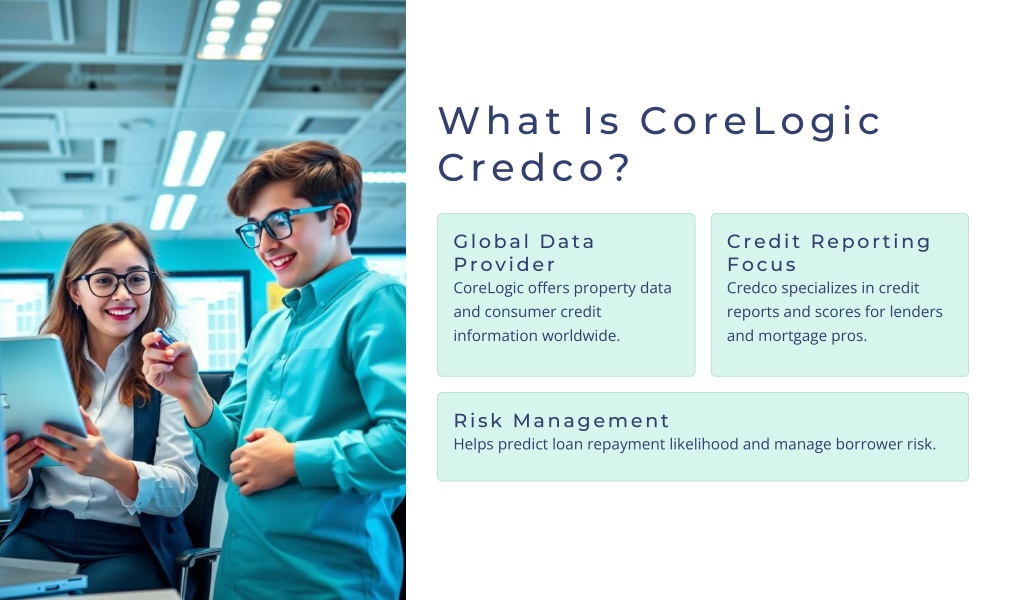 What Is CoreLogic Credco?

Global Data Provider
CoreLogic offers property data and consumer credit information worldwide.

Credit Reporting Focus
Credco specializes in credit reports and scores for lenders and mortgage pros.

Risk Management
Helps predict loan repayment likelihood and manage borrower risk.